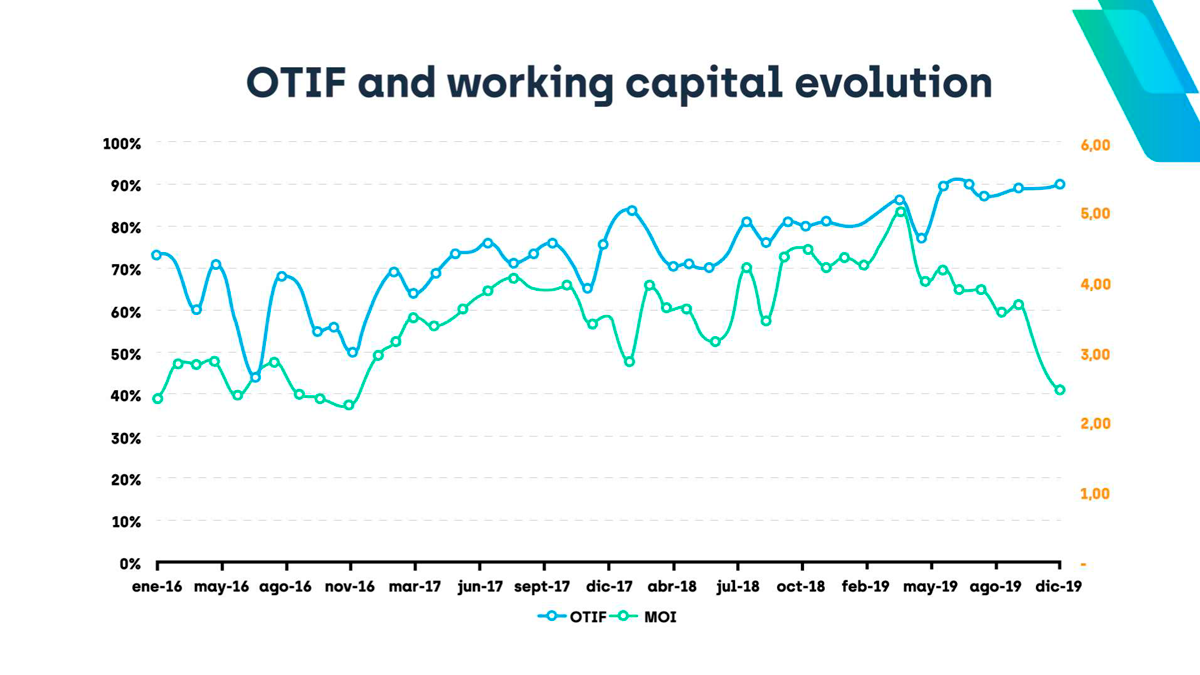 OTIF and working capital evolution

100%
90%
80%
70%
60%
50%
40%
30%
20%
10%
0%

6,00
5,00
4,00
3,00
2,00
1,00
-

ene-16 may-16 ago-16 nov-16 mar-17 jun-17 sept-17 dic-17 abr-18 jul-18 oct-18 feb-19 may-19 ago-19 dic-19

OTIF MOI